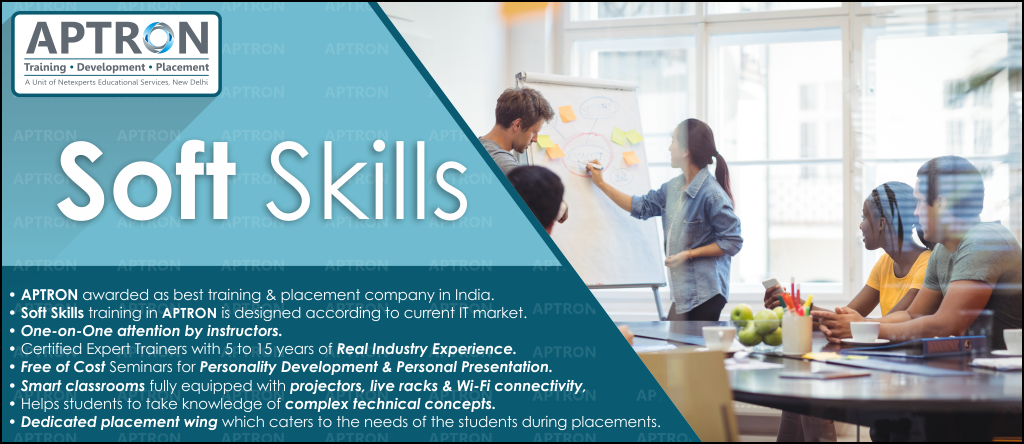 APTRON
Training • Development • Placement
A Unit of Netexperts Educational Services, New Delhi

Soft Skills

• APTRON awarded as best training & placement company in India.
• Soft Skills training in APTRON is designed according to current IT market.
• One-on-One attention by instructors.
• Certified Expert Trainers with 5 to 15 years of Real Industry Experience.
• Free of Cost Seminars for Personality Development & Personal Presentation.
• Smart classrooms fully equipped with projectors, live racks & Wi-Fi connectivity,
• Helps students to take knowledge of complex technical concepts.
• Dedicated placement wing which caters to the needs of the students during placements.